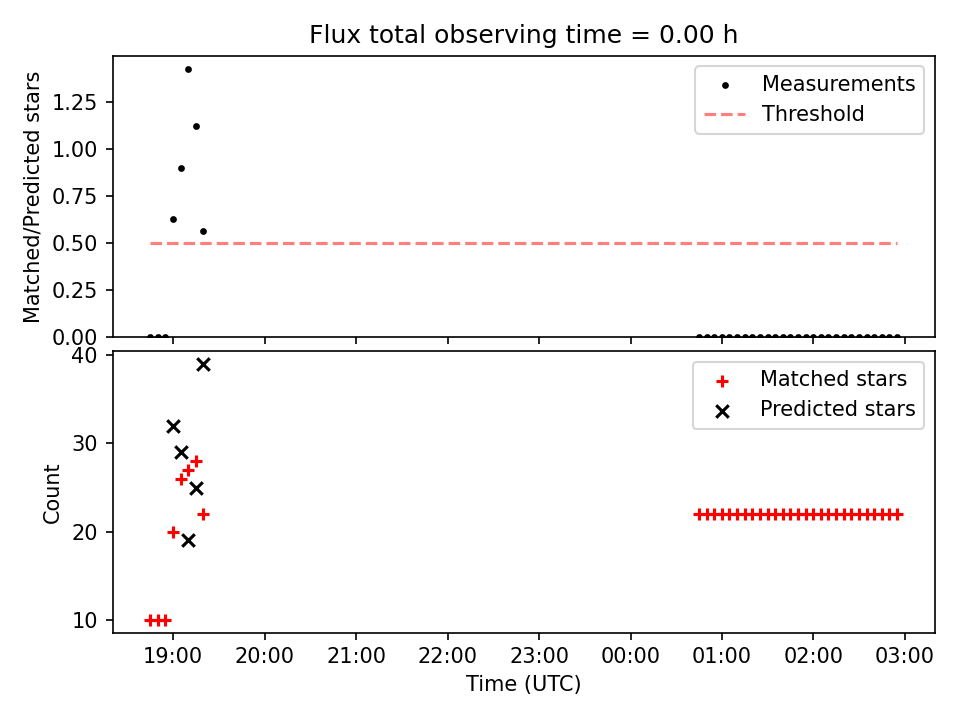 Flux total observing time = 0.00 h

Matched/Predicted stars

1.25
1.00
0.75
0.50
0.25
0.00

Measurements
Threshold

Count

40
30
20
10

Matched stars
Predicted stars

19:00 20:00 21:00 22:00 23:00 00:00 01:00 02:00 03:00

Time (UTC)